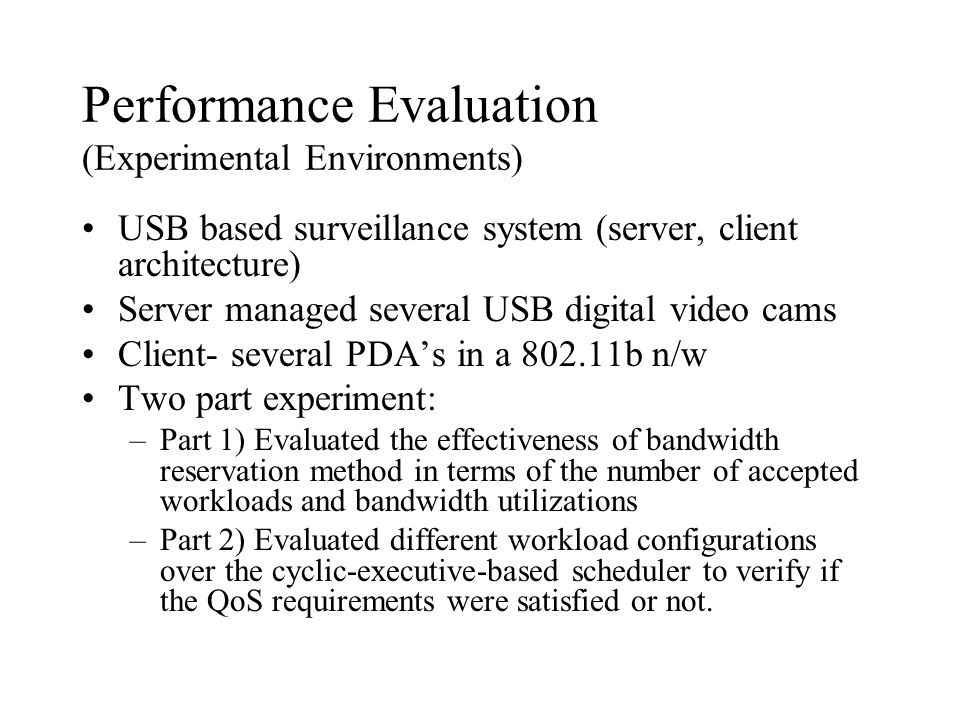 Performance Evaluation
(Experimental Environments)

• USB based surveillance system (server, client architecture)
• Server managed several USB digital video cams
• Client- several PDA's in a 802.11b n/w
• Two part experiment:
– Part 1) Evaluated the effectiveness of bandwidth reservation method in terms of the number of accepted workloads and bandwidth utilizations
– Part 2) Evaluated different workload configurations over the cyclic-executive-based scheduler to verify if the QoS requirements were satisfied or not.